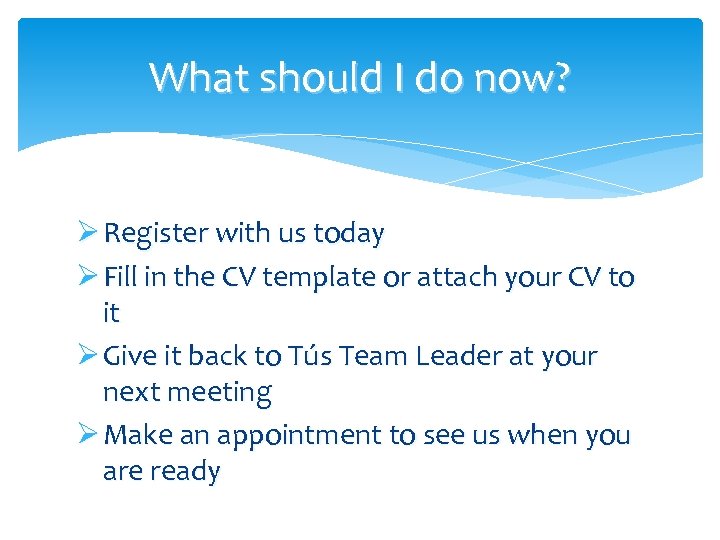 What should I do now?

➢ Register with us today
➢ Fill in the CV template or attach your CV to it
➢ Give it back to Tús Team Leader at your next meeting
➢ Make an appointment to see us when you are ready